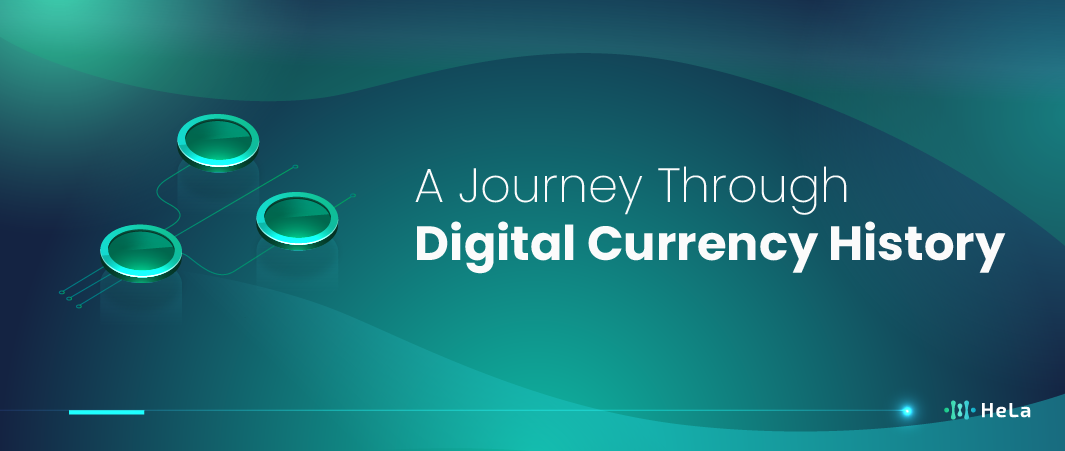 A Journey Through
Digital Currency History

HeLa